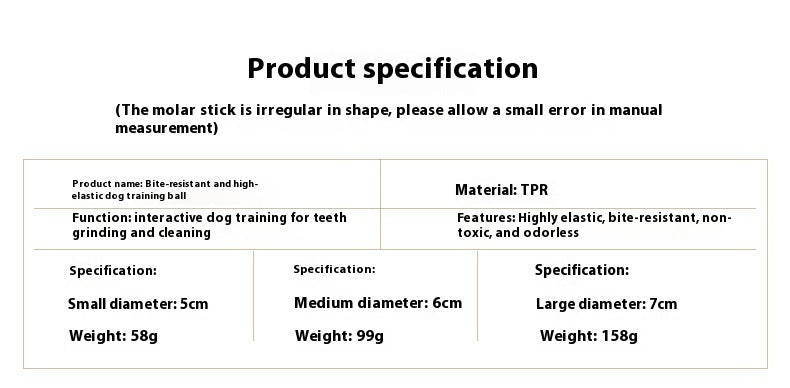 Product specification

(The molar stick is irregular in shape, please allow a small error in manual measurement)

| Product name: Bite-resistant and high-elastic dog training ball | Material: TPR |
|---|---|
| Function: interactive dog training for teeth grinding and cleaning | Features: Highly elastic, bite-resistant, non-toxic, and odorless |

| Specification: | Specification: | Specification: |
|---|---|---|
| Small diameter: 5cm | Medium diameter: 6cm | Large diameter: 7cm |
| Weight: 58g | Weight: 99g | Weight: 158g |